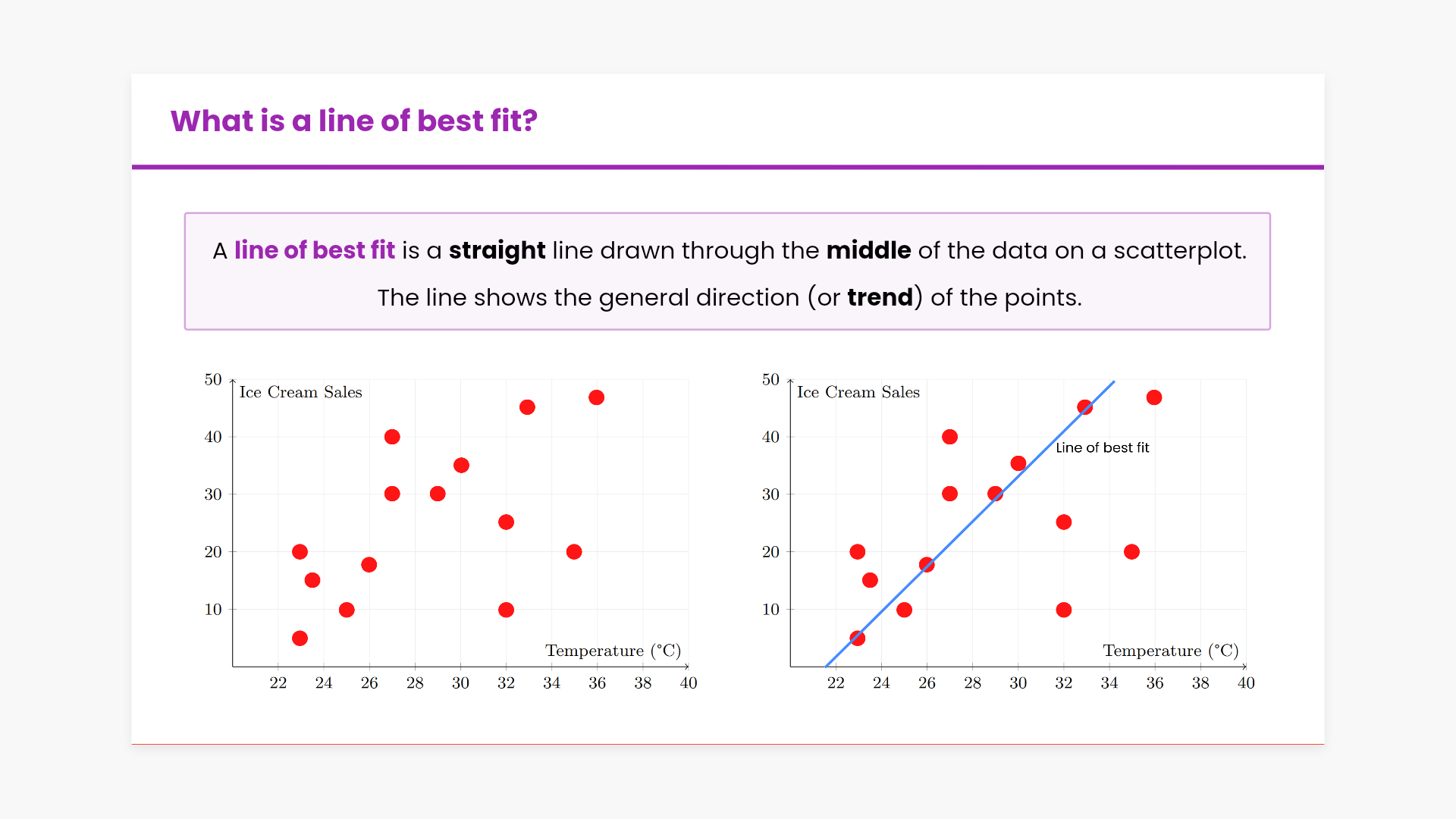 What is a line of best fit?

A line of best fit is a straight line drawn through the middle of the data on a scatterplot.

The line shows the general direction (or trend) of the points.

50
Ice Cream Sales
40
30
20
10
Temperature (°C)
22 24 26 28 30 32 34 36 38 40

50
Ice Cream Sales
40
Line of best fit
30
20
10
Temperature (°C)
22 24 26 28 30 32 34 36 38 40